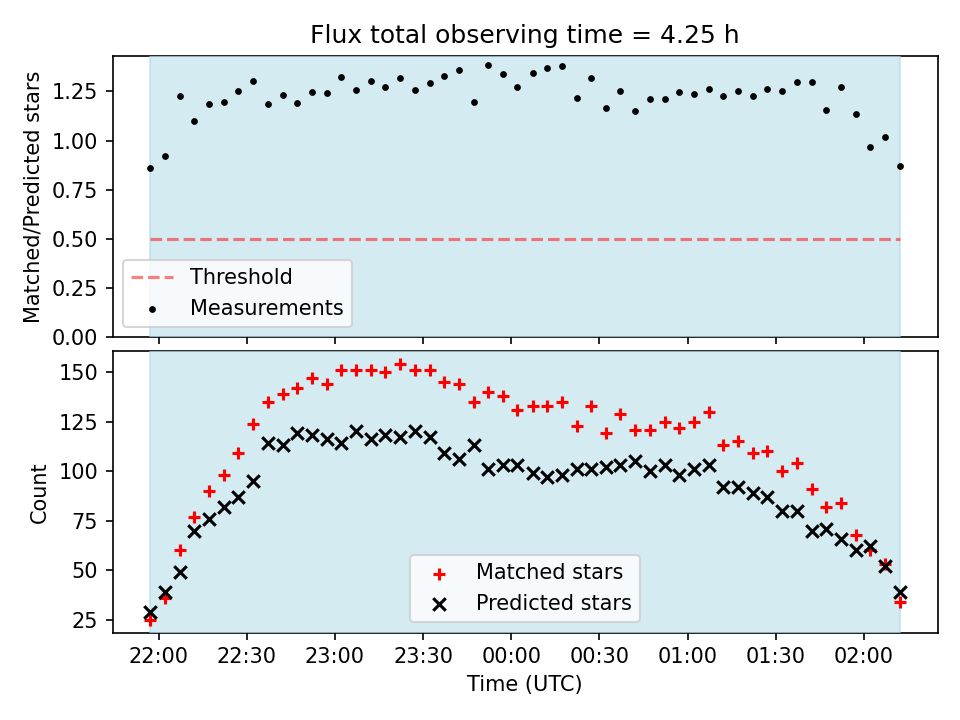 Flux total observing time = 4.25 h

Matched/Predicted stars

1.25
1.00
0.75
0.50
0.25
0.00

Threshold
Measurements

Count

150
125
100
75
50
25

Matched stars
Predicted stars

22:00
22:30
23:00
23:30
00:00
00:30
01:00
01:30
02:00

Time (UTC)